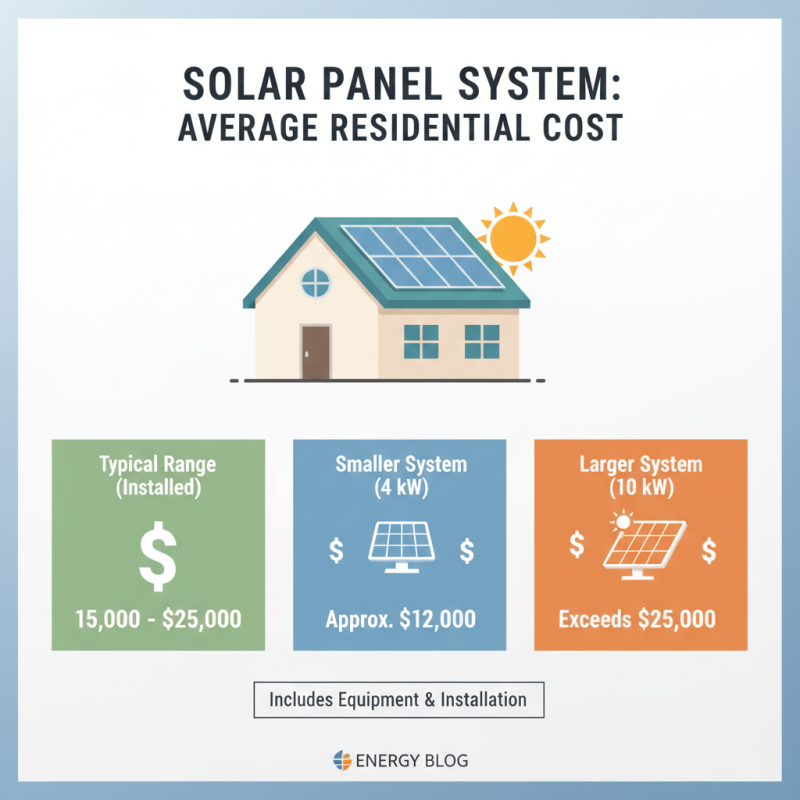 SOLAR PANEL SYSTEM:
AVERAGE RESIDENTIAL COST

Typical Range (Installed)

$

15,000 - $25,000

Smaller System (4 kW)

$ $

Approx. $12,000

Larger System (10 kW)

$ $

Exceeds $25,000

Includes Equipment & Installation

ENERGY BLOG